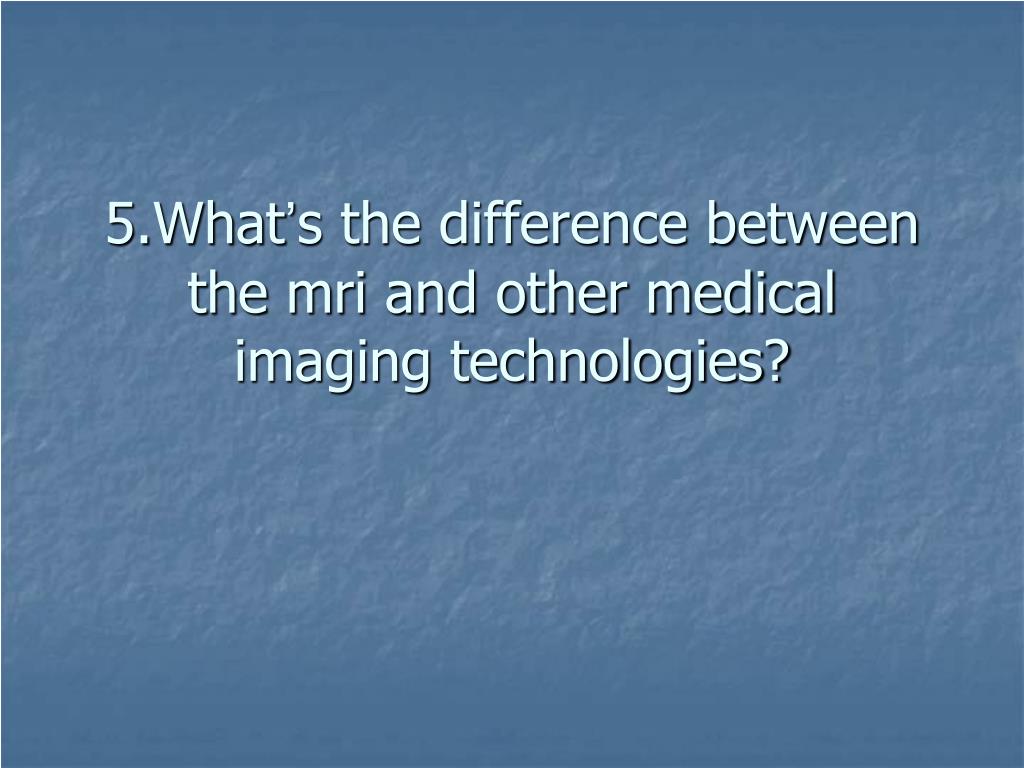 5.What’s the difference between the mri and other medical imaging technologies?